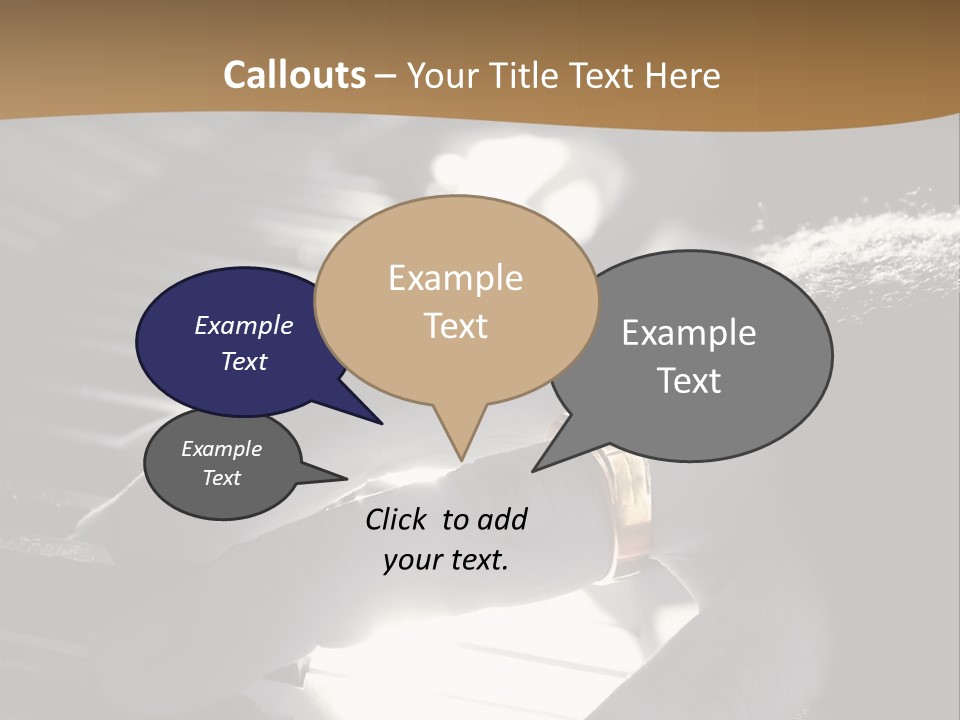 Callouts – Your Title Text Here

Example Text

Example Text

Example Text

Example Text

Click to add your text.